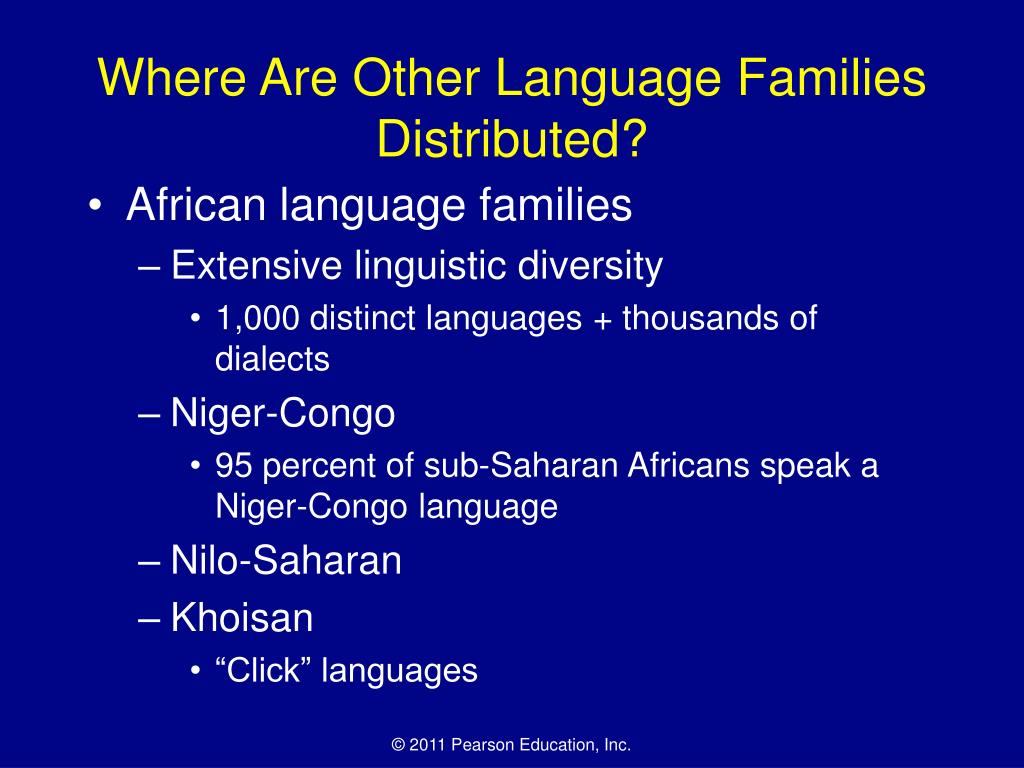 Where Are Other Language Families Distributed?

• African language families
– Extensive linguistic diversity
• 1,000 distinct languages + thousands of dialects
– Niger-Congo
• 95 percent of sub-Saharan Africans speak a Niger-Congo language
– Nilo-Saharan
– Khoisan
• “Click” languages

© 2011 Pearson Education, Inc.